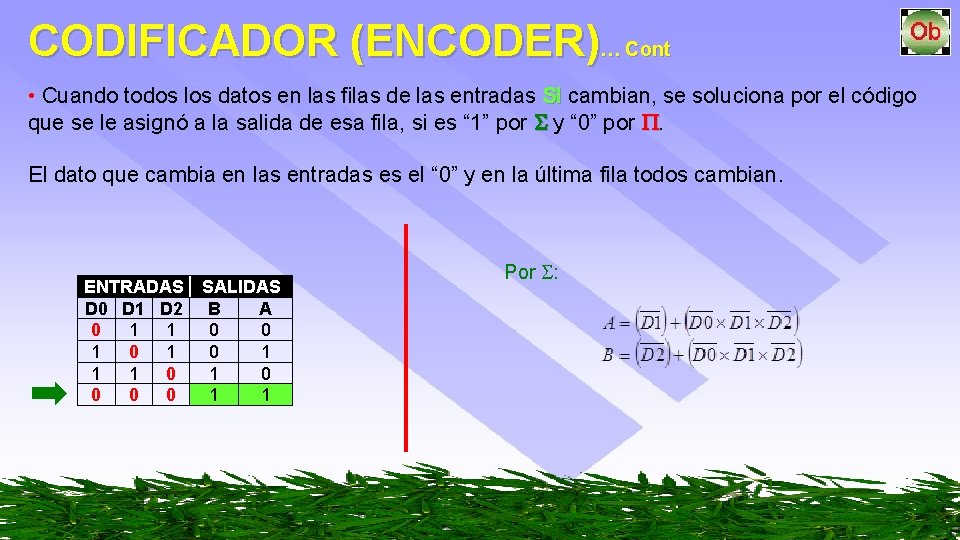 CODIFICADOR (ENCODER)… Cont

Ob

• Cuando todos los datos en las filas de las entradas SI cambian, se soluciona por el código que se le asignó a la salida de esa fila, si es “1” por $\Sigma$ y “0” por $\Pi$.

El dato que cambia en las entradas es el “0” y en la última fila todos cambian.

| ENTRADAS | | | SALIDAS | |
|---|---|---|---|---|
| D0 | D1 | D2 | B | A |
| 0 | 1 | 1 | 0 | 0 |
| 1 | 0 | 1 | 0 | 1 |
| 1 | 1 | 0 | 1 | 0 |
| 0 | 0 | 0 | 1 | 1 |

Por $\Sigma$:

$A = \left(\overline{D1}\right) + \left(\overline{D0} \times \overline{D1} \times \overline{D2}\right)$
$B = \left(\overline{D2}\right) + \left(\overline{D0} \times \overline{D1} \times \overline{D2}\right)$